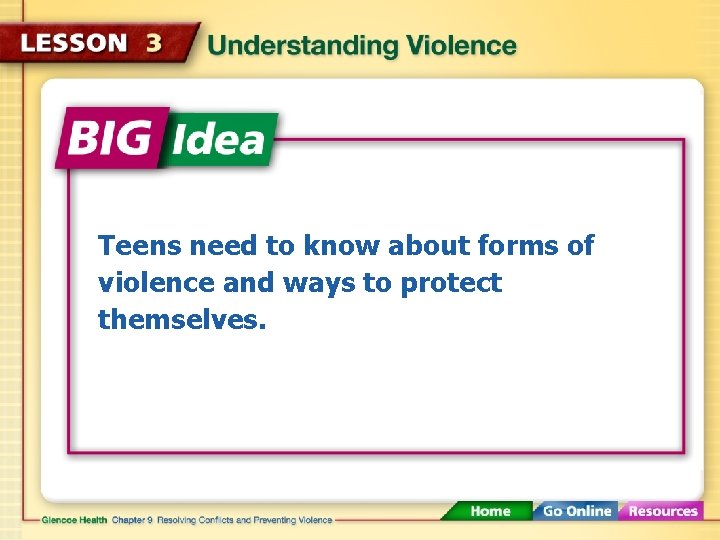 LESSON 3 Understanding Violence

BIG Idea

Teens need to know about forms of violence and ways to protect themselves.

Glencoe Health Chapter 9 Resolving Conflicts and Preventing Violence

Home Go Online Resources